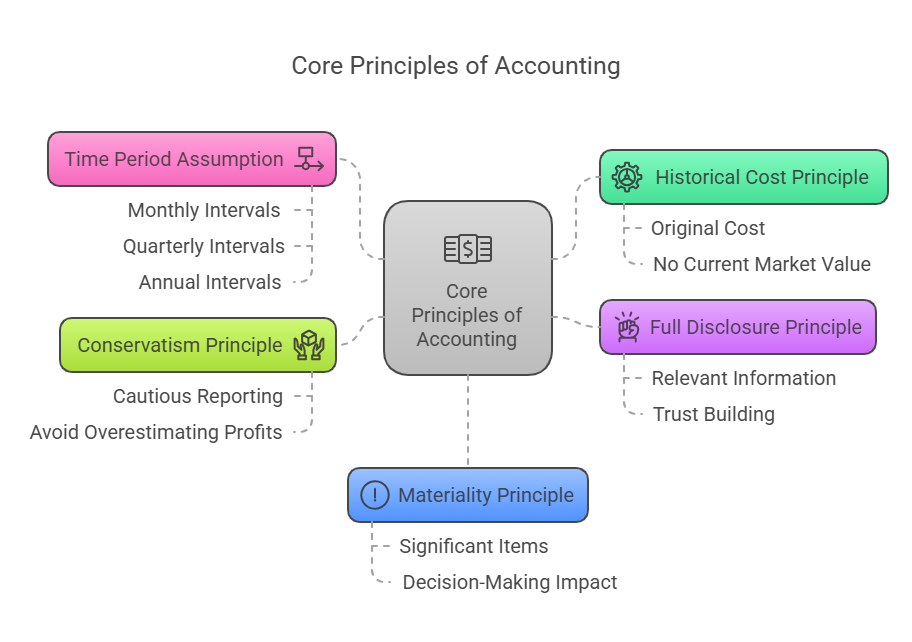 Core Principles of Accounting

Time Period Assumption

Monthly Intervals

Quarterly Intervals

Annual Intervals

Conservatism Principle

Cautious Reporting

Avoid Overestimating Profits

Core Principles of Accounting

Historical Cost Principle

Original Cost

No Current Market Value

Full Disclosure Principle

Relevant Information

Trust Building

Materiality Principle

Significant Items

Decision-Making Impact